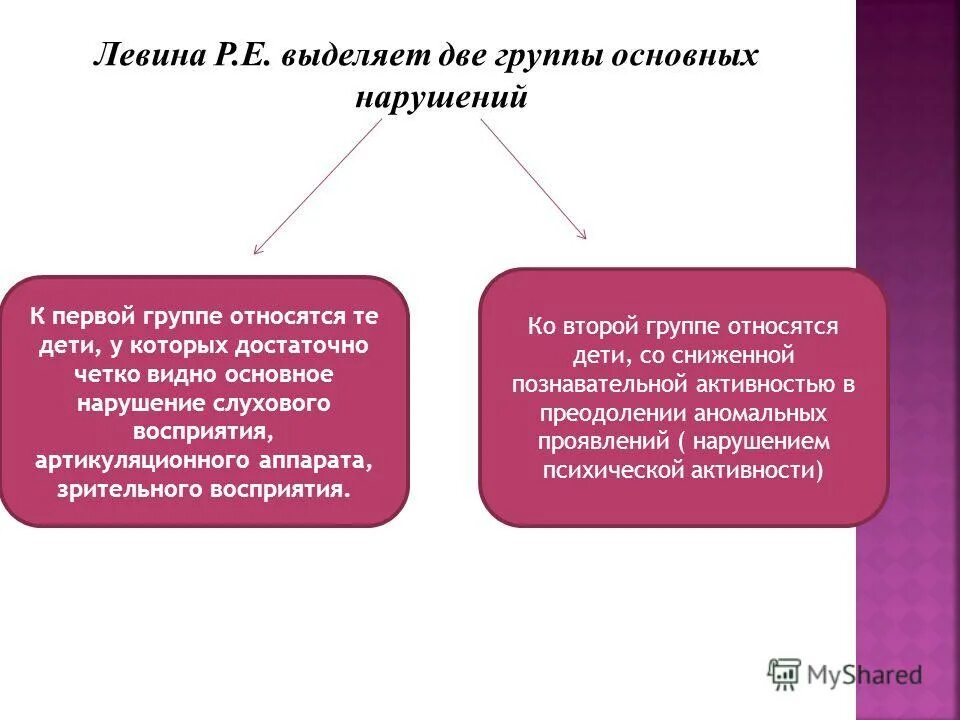 Левина Р.Е. выделяет две группы основных нарушений

К первой группе относятся те дети, у которых достаточно четко видно основное нарушение слухового восприятия, артикуляционного аппарата, зрительного восприятия.

Ко второй группе относятся дети, со сниженной познавательной активностью в преодолении аномальных проявлений ( нарушением психической активности)

MyShared